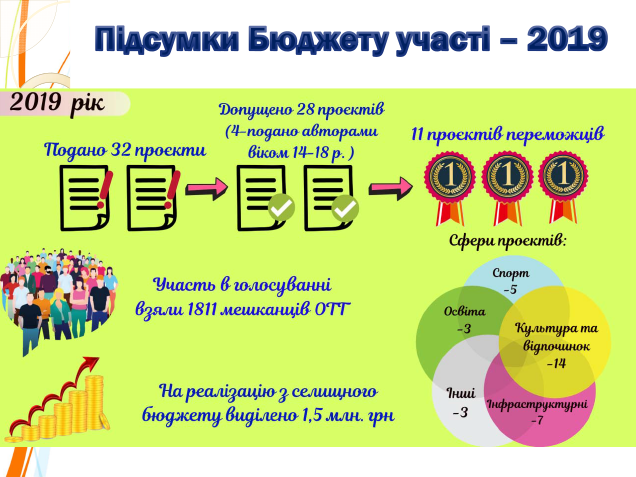 Підсумки Бюджету участі – 2019

2019 рік

Подано 32 проекти

Допущено 28 проектів (4-подано авторами віком 14-18 р. )

11 проектів переможців

1 1 1

Сфери проектів:

Спорт -5

Освіта -3

Культура та відпочинок -14

Інші -3

Інфраструктурні -7

Участь в голосуванні взяли 1811 мешканців ОТГ

На реалізацію з селищного бюджету виділено 1,5 млн. грн